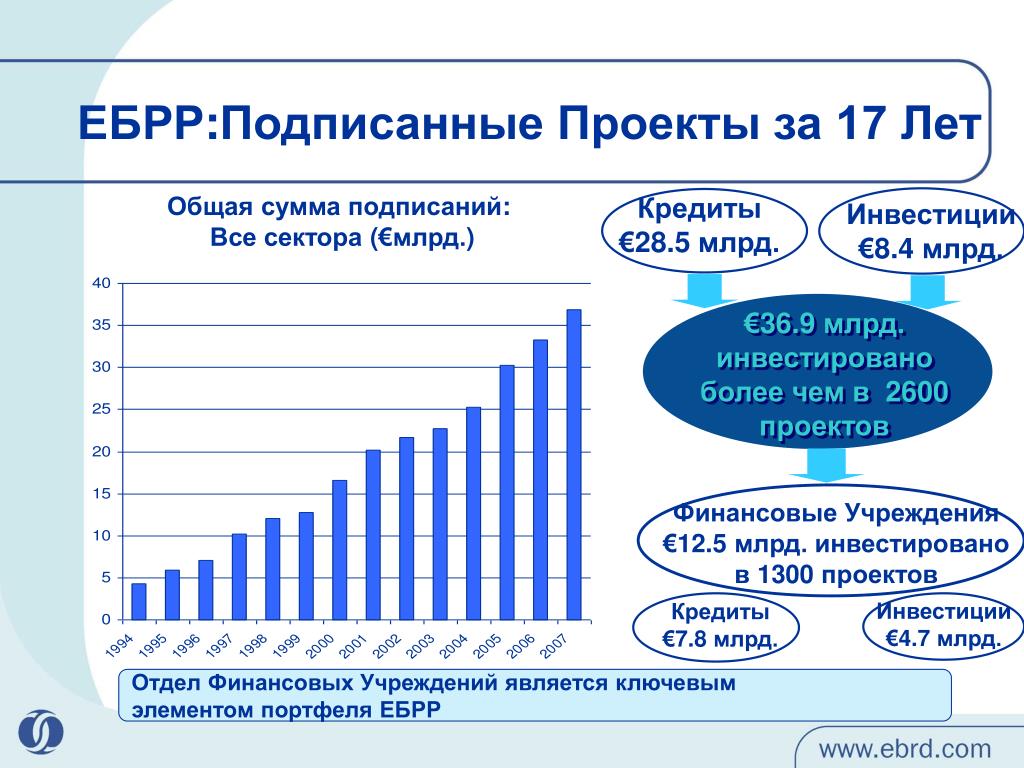 ЕБРР:Подписанные Проекты за 17 Лет

Общая сумма подписаний:
Все сектора (€млрд.)

40
35
30
25
20
15
10
5
0

1994 1995 1996 1997 1998 1999 2000 2001 2002 2003 2004 2005 2006 2007

Кредиты
€28.5 млрд.

Инвестиции
€8.4 млрд.

€36.9 млрд. инвестировано более чем в 2600 проектов

Финансовые Учреждения
€12.5 млрд. инвестировано в 1300 проектов

Кредиты
€7.8 млрд.

Инвестиции
€4.7 млрд.

Отдел Финансовых Учреждений является ключевым элементом портфеля ЕБРР

www.ebrd.com